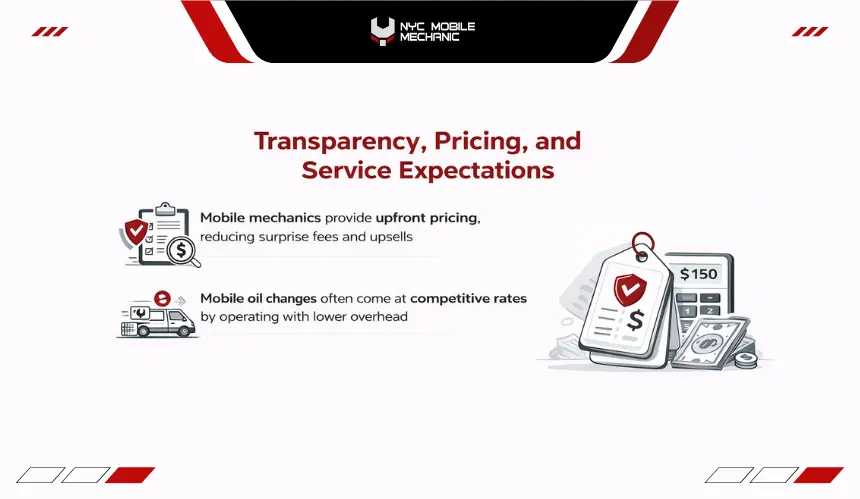 NYC MOBILE MECHANIC

Transparency, Pricing, and Service Expectations

Mobile mechanics provide upfront pricing, reducing surprise fees and upsells

Mobile oil changes often come at competitive rates by operating with lower overhead

$150

$